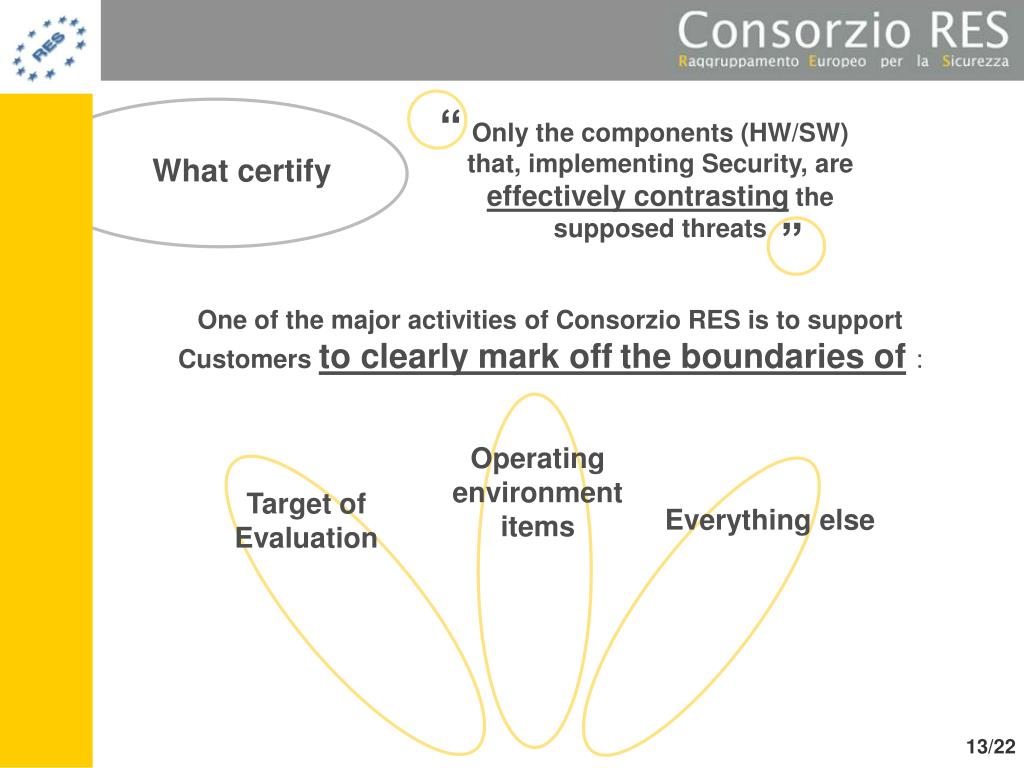 RES

Consorzio RES
Raggruppamento Europeo per la Sicurezza

What certify

“ Only the components (HW/SW) that, implementing Security, are effectively contrasting the supposed threats ”

One of the major activities of Consorzio RES is to support Customers to clearly mark off the boundaries of :

Target of Evaluation

Operating environment items

Everything else

13/22